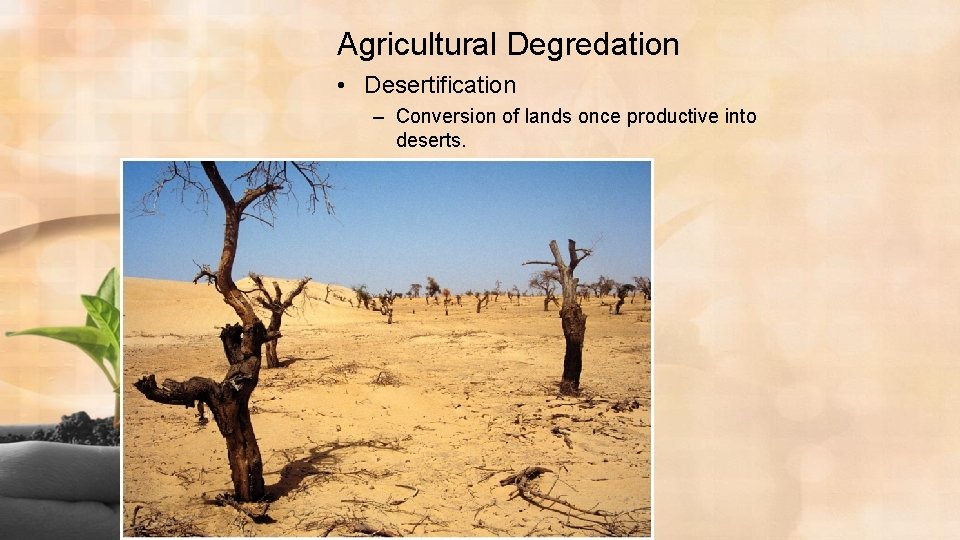 Agricultural Degredation

• Desertification

– Conversion of lands once productive into deserts.